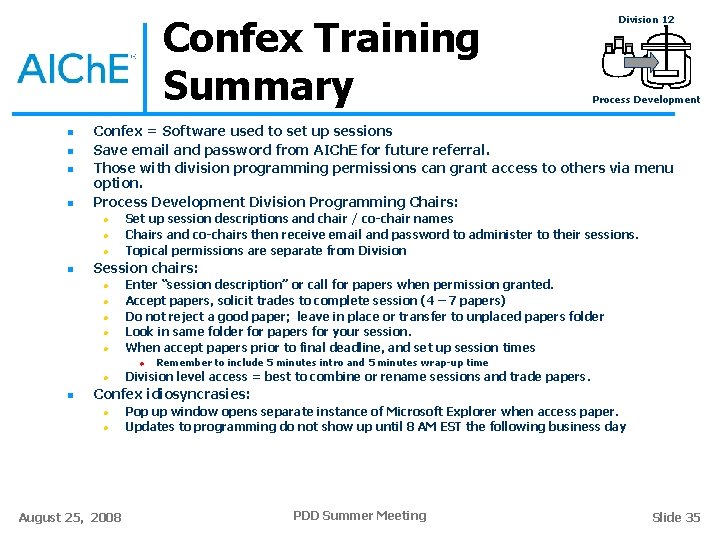 AIChE

Confex Training Summary

Division 12

Process Development

- Confex = Software used to set up sessions
- Save email and password from AIChE for future referral.
- Those with division programming permissions can grant access to others via menu option.
- Process Development Division Programming Chairs:
  - Set up session descriptions and chair / co-chair names
  - Chairs and co-chairs then receive email and password to administer to their sessions.
  - Topical permissions are separate from Division
- Session chairs:
  - Enter "session description" or call for papers when permission granted.
  - Accept papers, solicit trades to complete session (4 – 7 papers)
  - Do not reject a good paper; leave in place or transfer to unplaced papers folder
  - Look in same folder for papers for your session.
  - When accept papers prior to final deadline, and set up session times
    - Remember to include 5 minutes intro and 5 minutes wrap-up time
  - Division level access = best to combine or rename sessions and trade papers.
- Confex idiosyncrasies:
  - Pop up window opens separate instance of Microsoft Explorer when access paper.
  - Updates to programming do not show up until 8 AM EST the following business day

August 25, 2008

PDD Summer Meeting

Slide 35